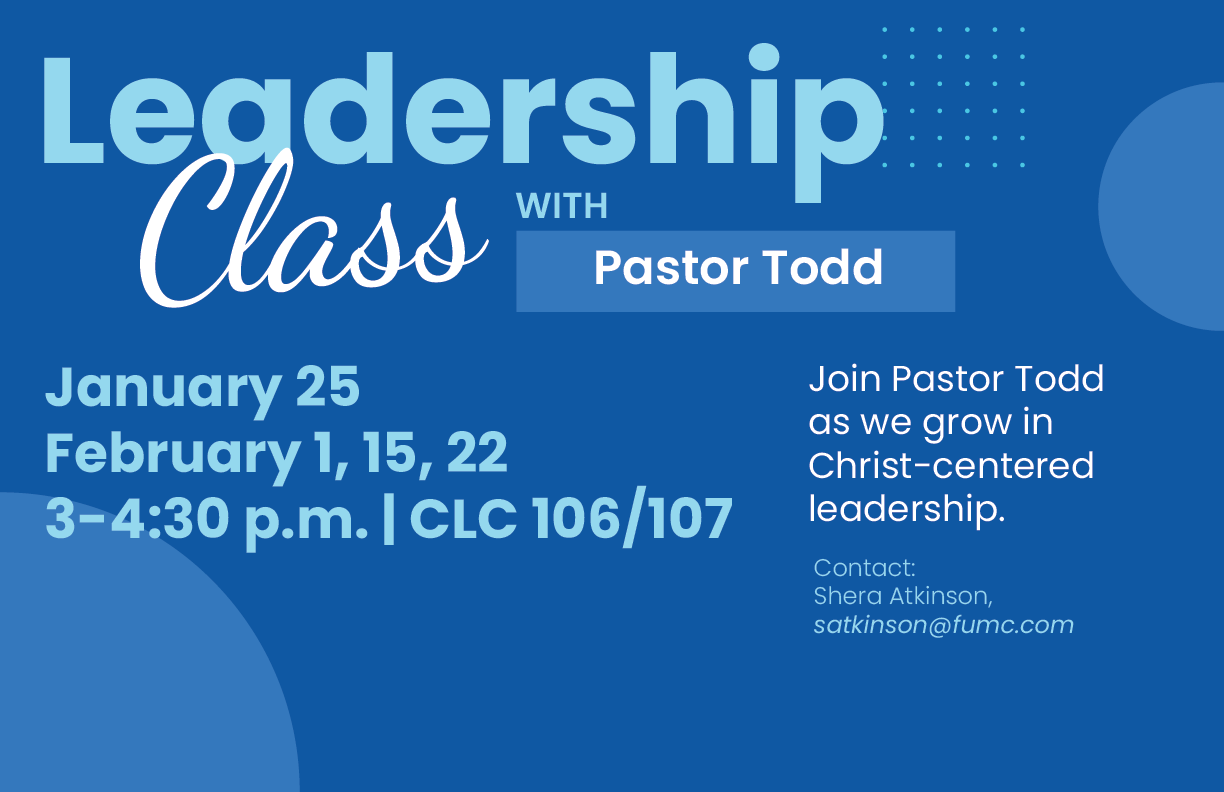 Leadership Class

WITH

Pastor Todd

January 25
February 1, 15, 22
3-4:30 p.m. | CLC 106/107

Join Pastor Todd as we grow in Christ-centered leadership.

Contact:
Shera Atkinson,
satkinson@fumc.com